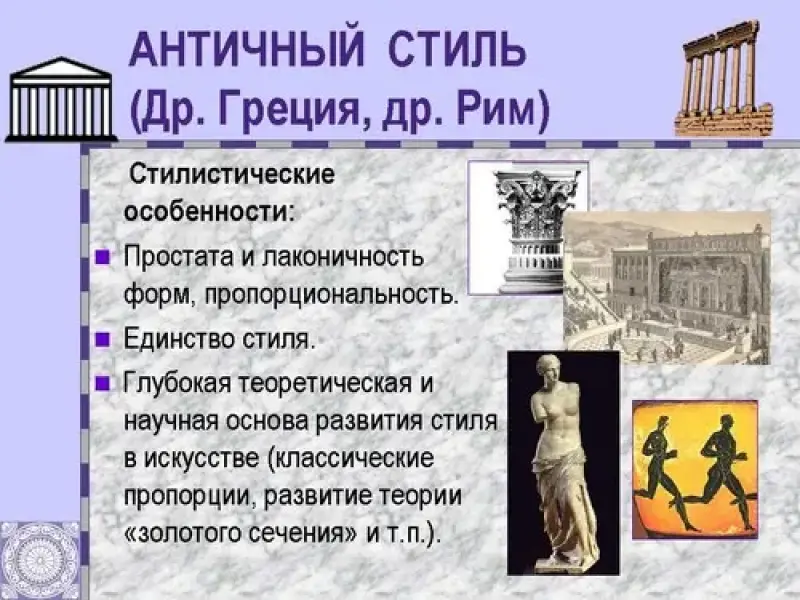 АНТИЧНЫЙ СТИЛЬ
(Др. Греция, др. Рим)

Стилистические особенности:

Простата и лаконичность форм, пропорциональность.

Единство стиля.

Глубокая теоретическая и научная основа развития стиля в искусстве (классические пропорции, развитие теории «золотого сечения» и т.п.).